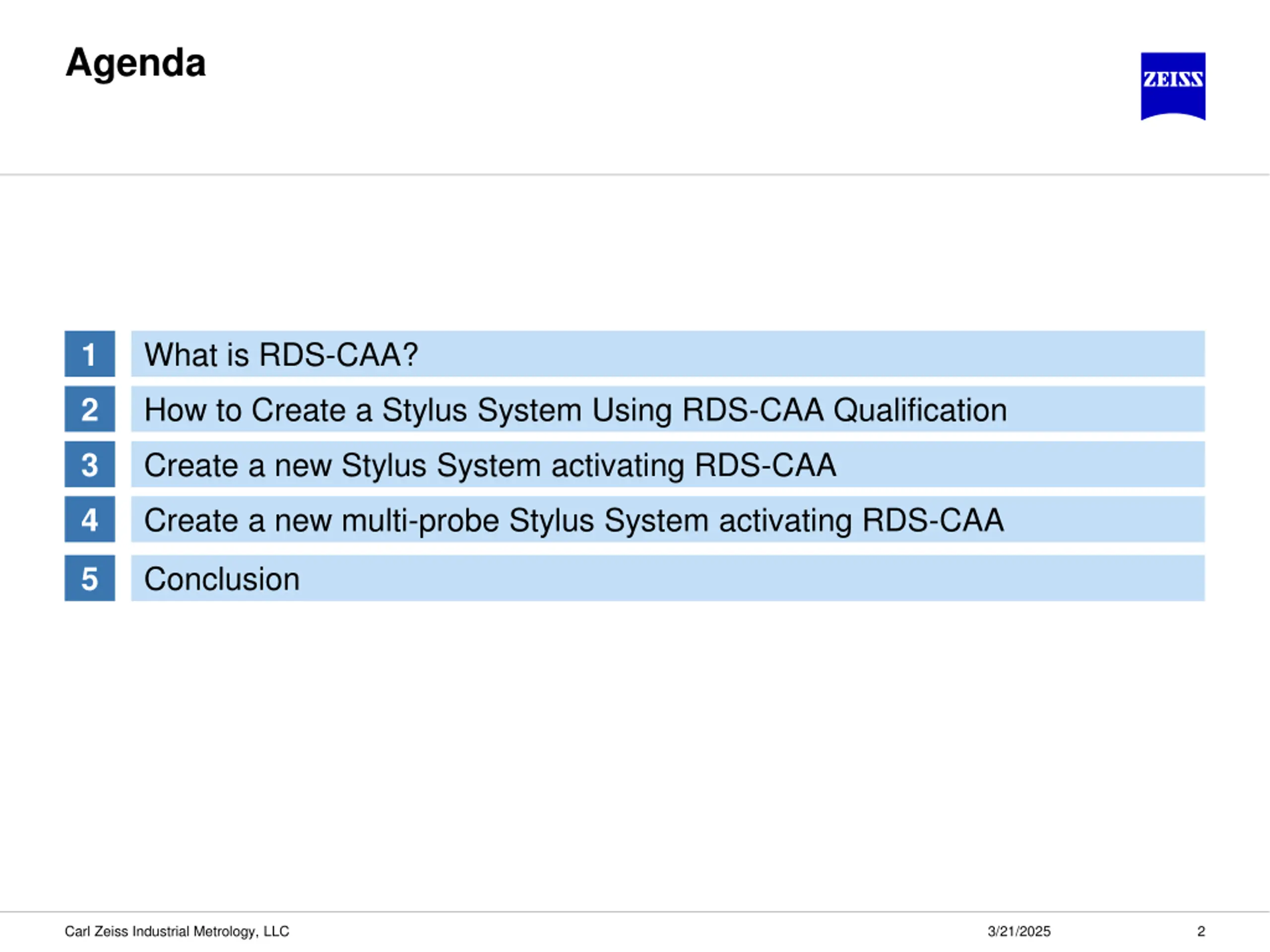 Agenda

ZEISS

1 What is RDS-CAA?

2 How to Create a Stylus System Using RDS-CAA Qualification

3 Create a new Stylus System activating RDS-CAA

4 Create a new multi-probe Stylus System activating RDS-CAA

5 Conclusion

Carl Zeiss Industrial Metrology, LLC 3/21/2025 2